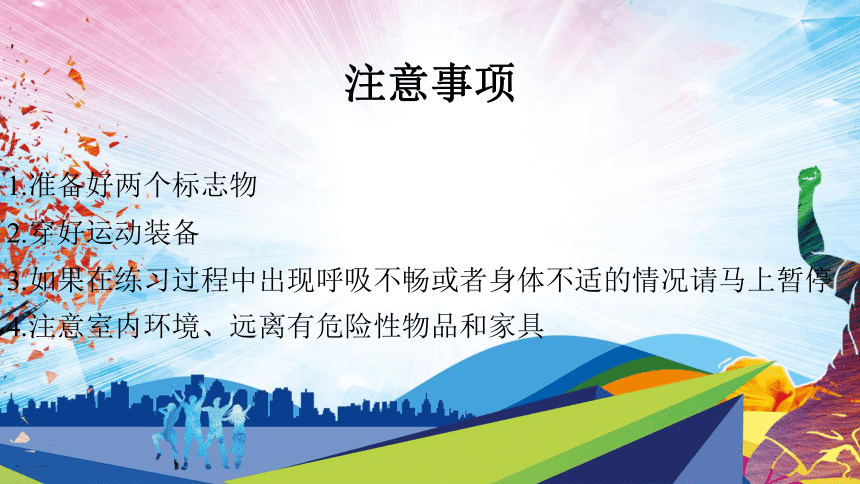 注意事项

1.准备好两个标志物
2.穿好运动装备
3.如果在练习过程中出现呼吸不畅或者身体不适的情况请马上暂停
4.注意室内环境、远离有危险性物品和家具